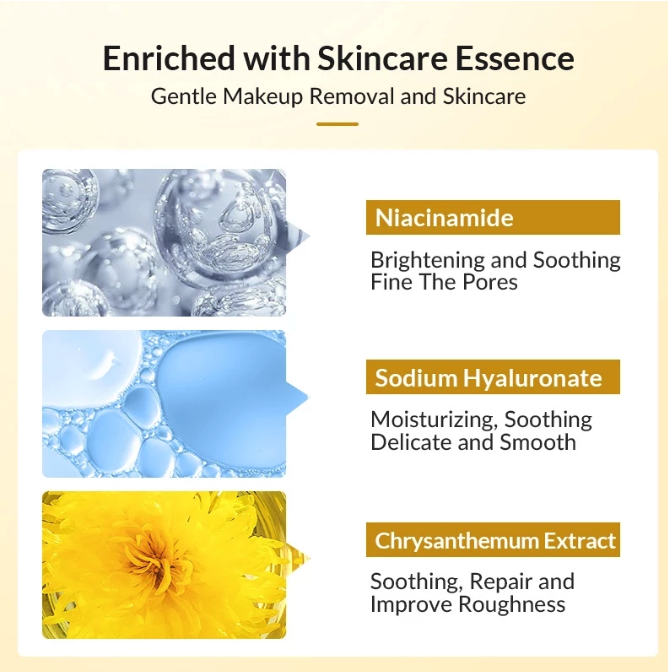 Enriched with Skincare Essence
Gentle Makeup Removal and Skincare

Niacinamide
Brightening and Soothing
Fine The Pores

Sodium Hyaluronate
Moisturizing, Soothing
Delicate and Smooth

Chrysanthemum Extract
Soothing, Repair and
Improve Roughness